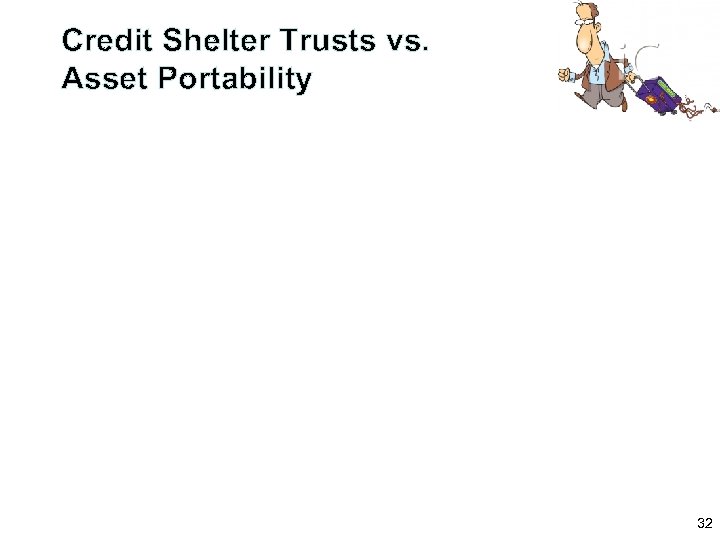 Credit Shelter Trusts vs. Asset Portability

32